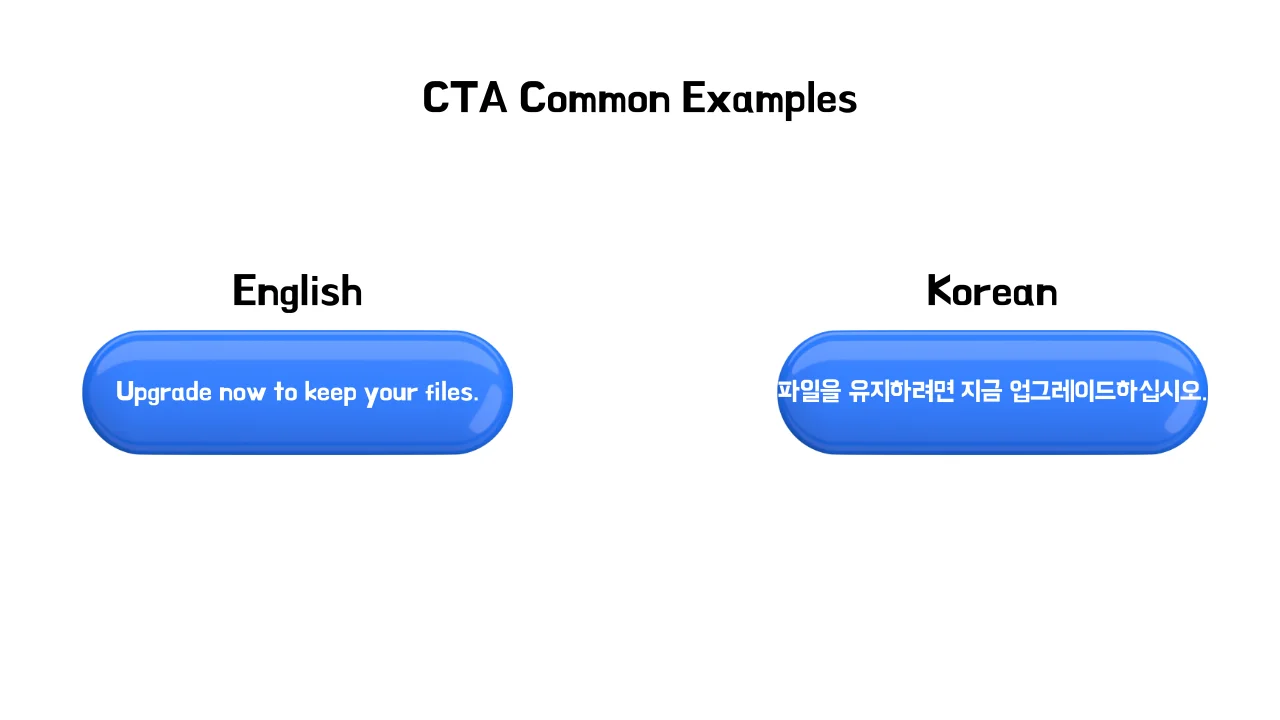 CTA Common Examples

English

Upgrade now to keep your files.

Korean

파일을 유지하려면 지금 업그레이드하십시오.